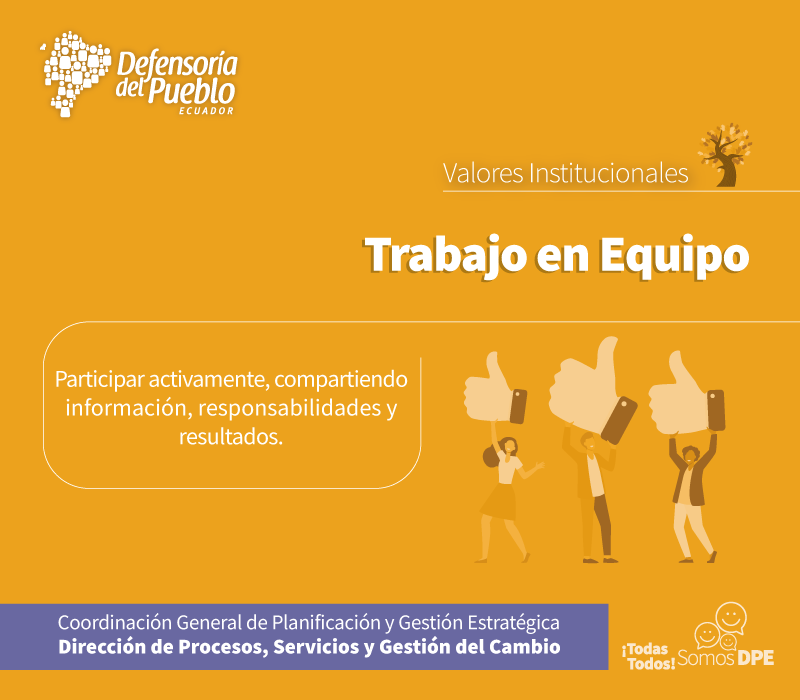 Defensoría del Pueblo
ECUADOR

Valores Institucionales

Trabajo en Equipo

Participar activamente, compartiendo información, responsabilidades y resultados.

Coordinación General de Planificación y Gestión Estratégica
Dirección de Procesos, Servicios y Gestión del Cambio

¡Todas Todos! Somos DPE